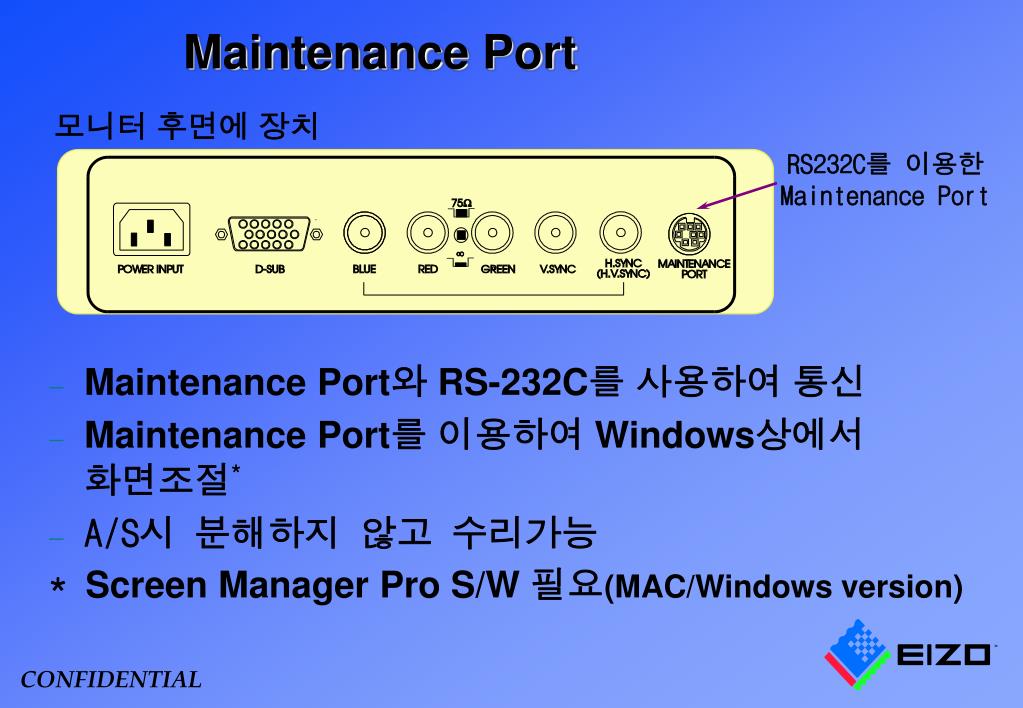 Maintenance Port

모니터 후면에 장치

RS232C를 이용한 Maintenance Port

POWER INPUT D-SUB BLUE RED 75Ω ∞ GREEN V.SYNC H.SYNC (H.V.SYNC) MAINTENANCE PORT

– Maintenance Port와 RS-232C를 사용하여 통신

– Maintenance Port를 이용하여 Windows상에서 화면조절*

– A/S시 분해하지 않고 수리가능

* Screen Manager Pro S/W 필요(MAC/Windows version)

CONFIDENTIAL

EIZO